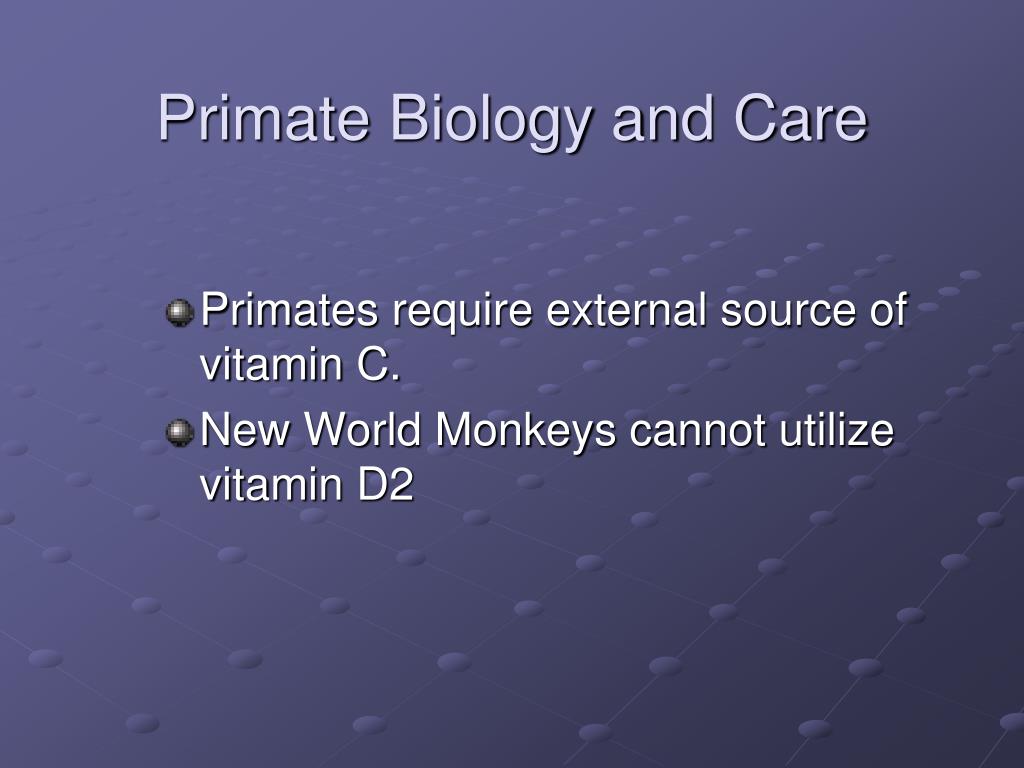 Primate Biology and Care

Primates require external source of vitamin C.

New World Monkeys cannot utilize vitamin D2